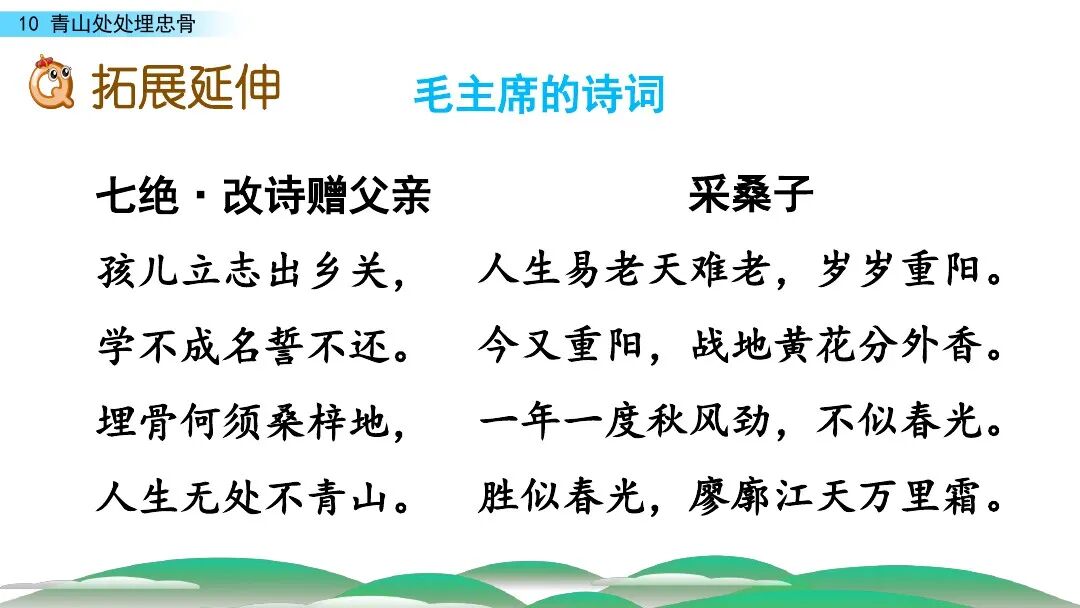 10 青山处处埋忠骨

拓展延伸

毛主席的诗词

七绝·改诗赠父亲

孩儿立志出乡关，
学不成名誓不还。
埋骨何须桑梓地，
人生无处不青山。

采桑子

人生易老天难老，岁岁重阳。
今又重阳，战地黄花分外香。
一年一度秋风劲，不似春光。
胜似春光，廖廓江天万里霜。